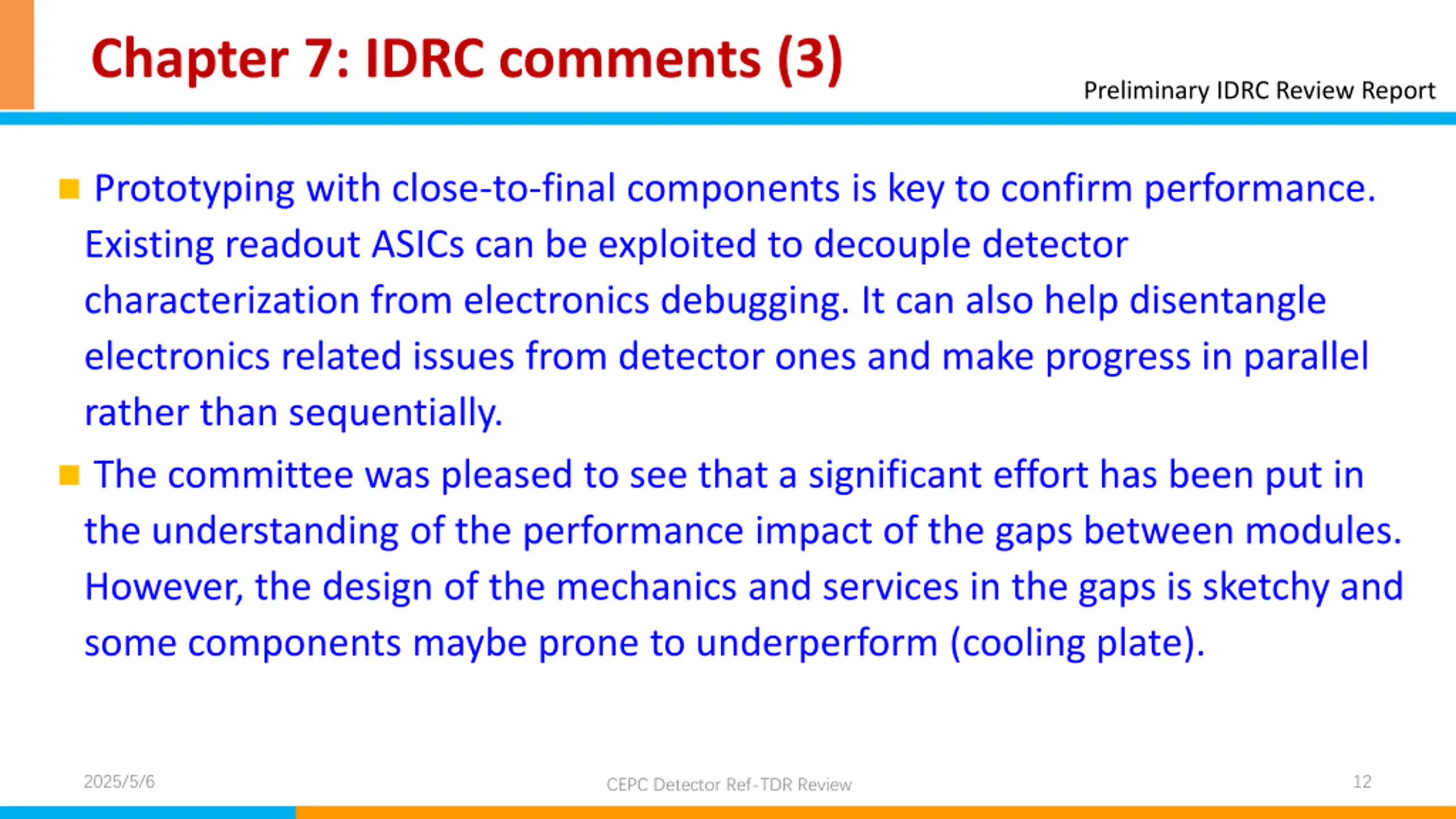 Chapter 7: IDRC comments (3)

Preliminary IDRC Review Report

Prototyping with close-to-final components is key to confirm performance. Existing readout ASICs can be exploited to decouple detector characterization from electronics debugging. It can also help disentangle electronics related issues from detector ones and make progress in parallel rather than sequentially.

The committee was pleased to see that a significant effort has been put in the understanding of the performance impact of the gaps between modules. However, the design of the mechanics and services in the gaps is sketchy and some components maybe prone to underperform (cooling plate).

2025/5/6

CEPC Detector Ref-TDR Review

12